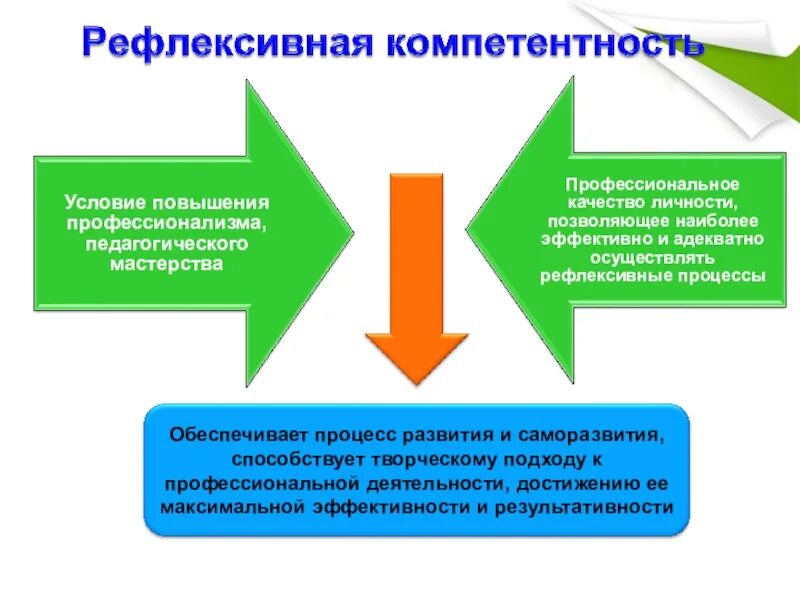 Рефлексивная компетентность

Условие повышения профессионализма, педагогического мастерства

Профессиональное качество личности, позволяющее наиболее эффективно и адекватно осуществлять рефлексивные процессы

Обеспечивает процесс развития и саморазвития, способствует творческому подходу к профессиональной деятельности, достижению ее максимальной эффективности и результативности